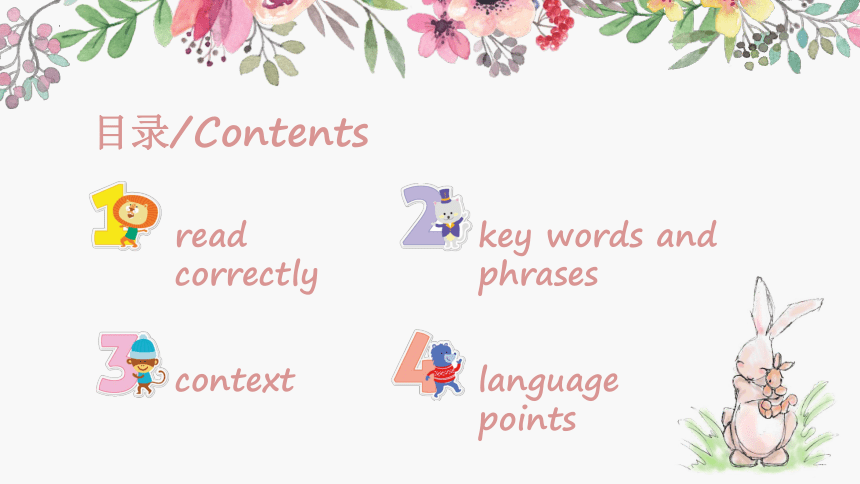 目录/Contents

1 read correctly

2 key words and phrases

3 context

4 language points